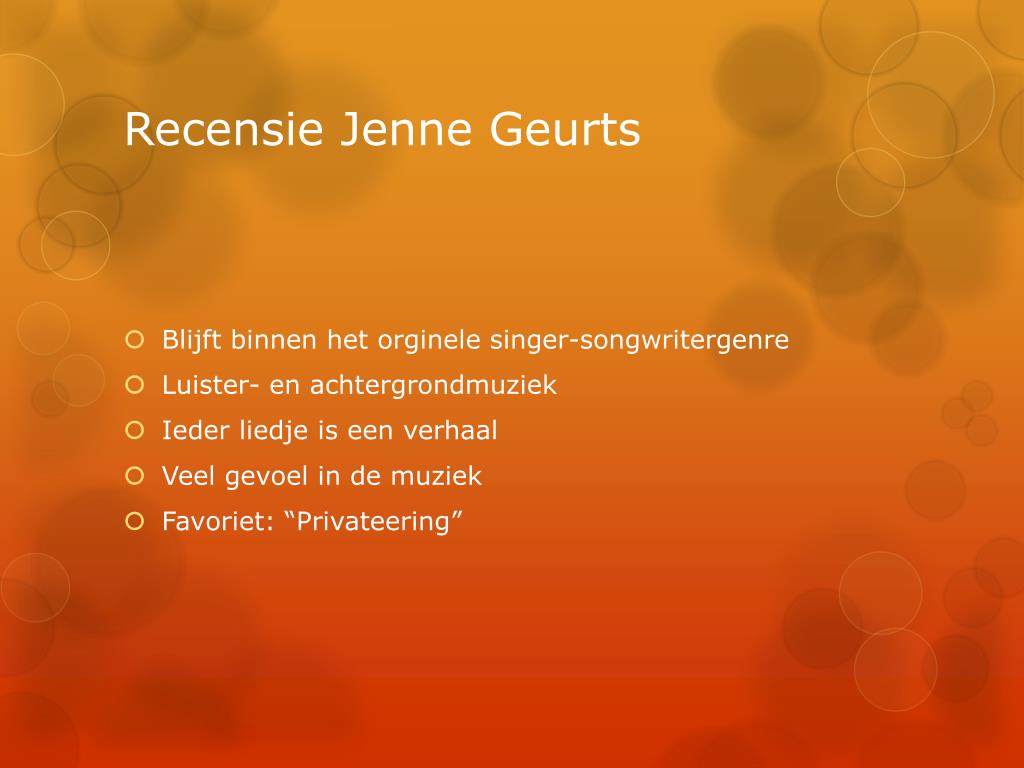 Recensie Jenne Geurts

Blijft binnen het orginele singer-songwritergenre
Luister- en achtergrondmuziek
Ieder liedje is een verhaal
Veel gevoel in de muziek
Favoriet: “Privateering”